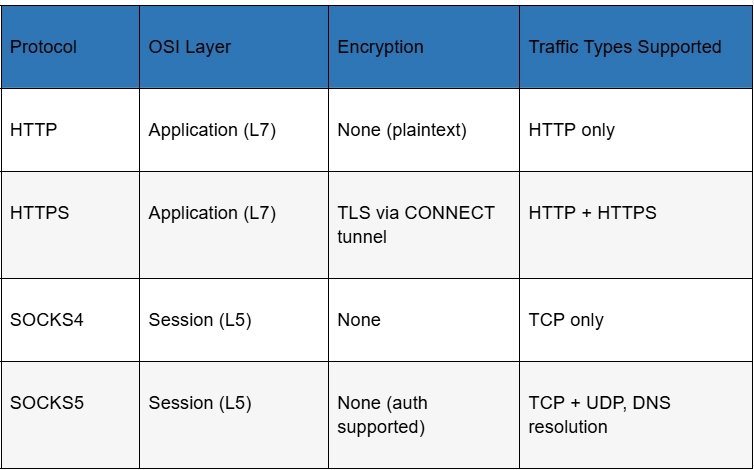 | Protocol | OSI Layer | Encryption | Traffic Types Supported |
|---|---|---|---|
| HTTP | Application (L7) | None (plaintext) | HTTP only |
| HTTPS | Application (L7) | TLS via CONNECT tunnel | HTTP + HTTPS |
| SOCKS4 | Session (L5) | None | TCP only |
| SOCKS5 | Session (L5) | None (auth supported) | TCP + UDP, DNS resolution |